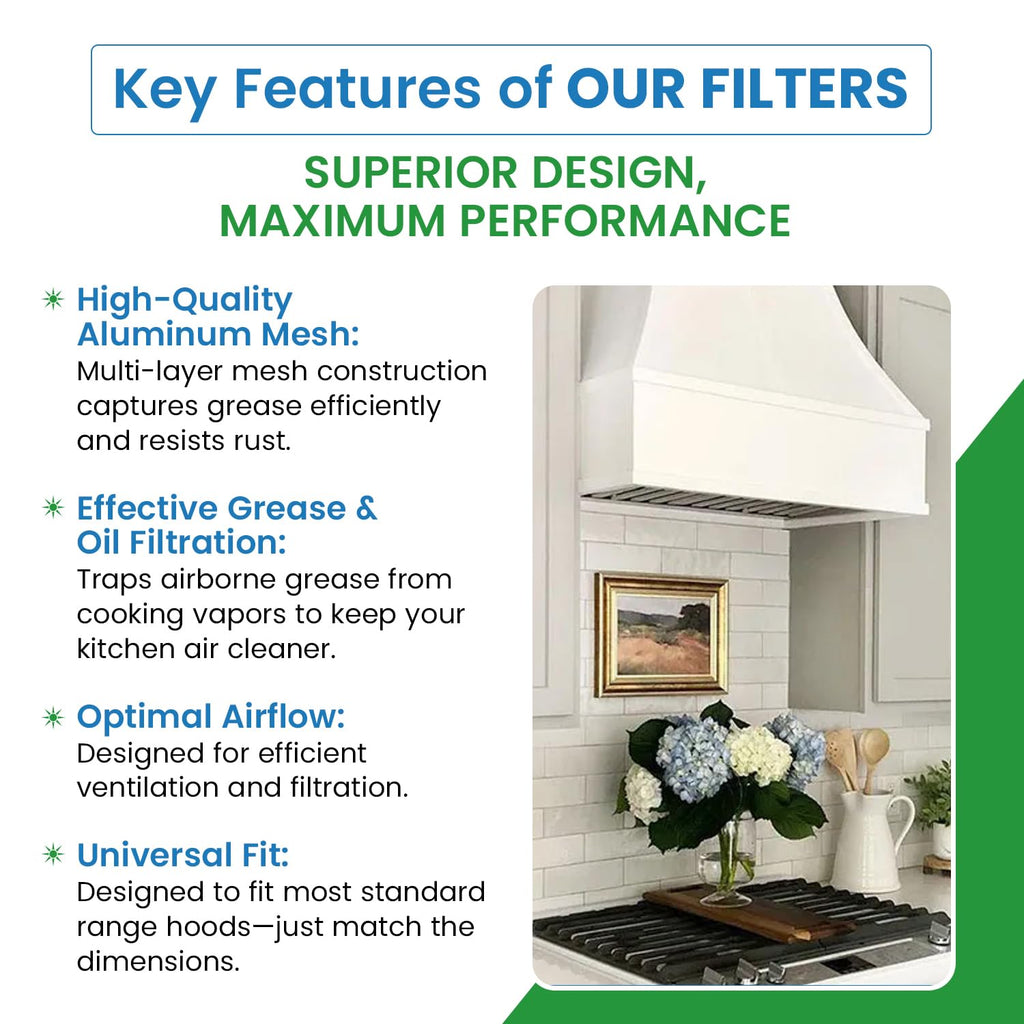 Key Features of OUR FILTERS

SUPERIOR DESIGN, MAXIMUM PERFORMANCE

High-Quality Aluminum Mesh:
Multi-layer mesh construction captures grease efficiently and resists rust.

Effective Grease & Oil Filtration:
Traps airborne grease from cooking vapors to keep your kitchen air cleaner.

Optimal Airflow:
Designed for efficient ventilation and filtration.

Universal Fit:
Designed to fit most standard range hoods—just match the dimensions.